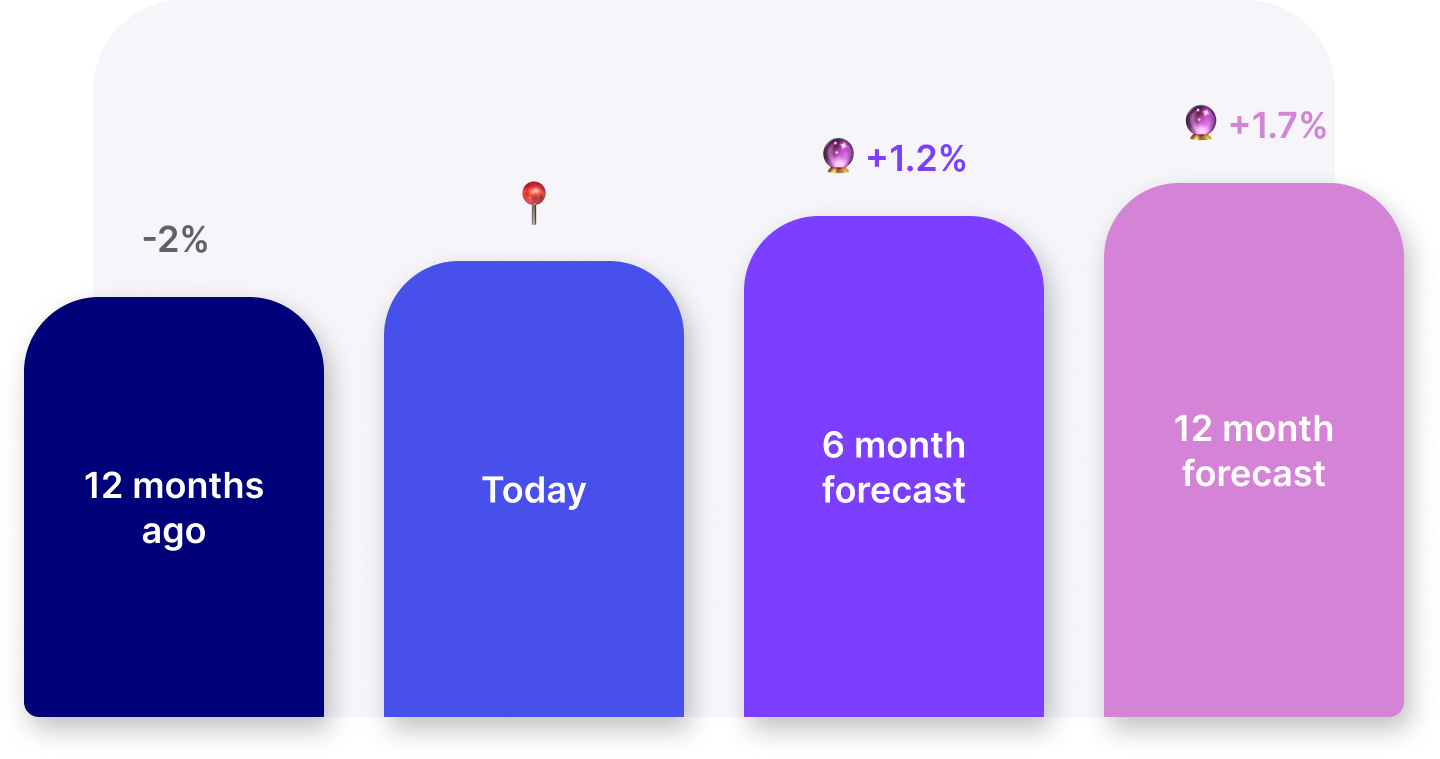 -2%

12 months ago

Today

+1.2%

6 month forecast

+1.7%

12 month forecast